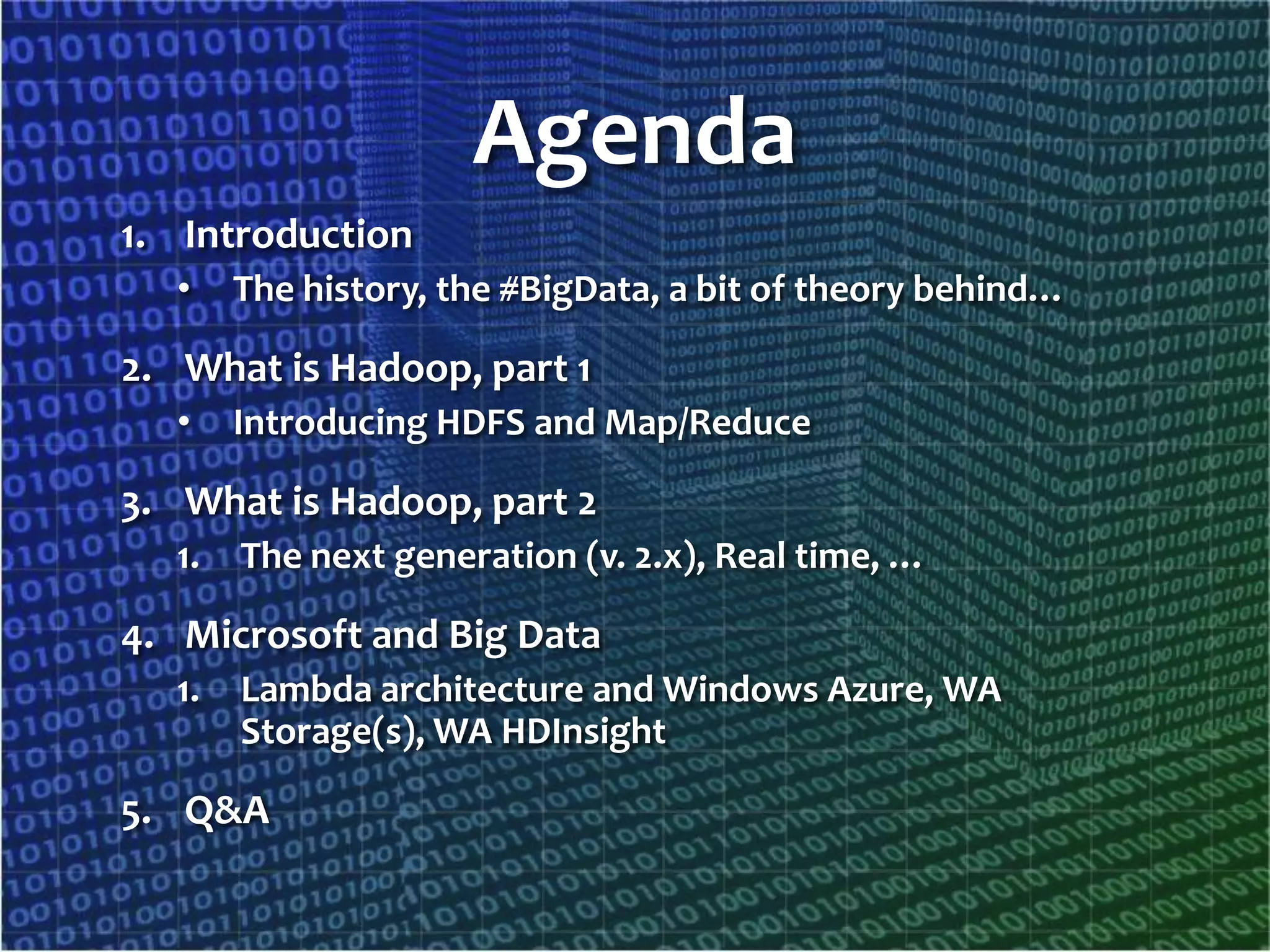 Agenda

1. Introduction
• The history, the #BigData, a bit of theory behind…

2. What is Hadoop, part 1
• Introducing HDFS and Map/Reduce

3. What is Hadoop, part 2
1. The next generation (v. 2.x), Real time, …

4. Microsoft and Big Data
1. Lambda architecture and Windows Azure, WA Storage(s), WA HDInsight

5. Q&A